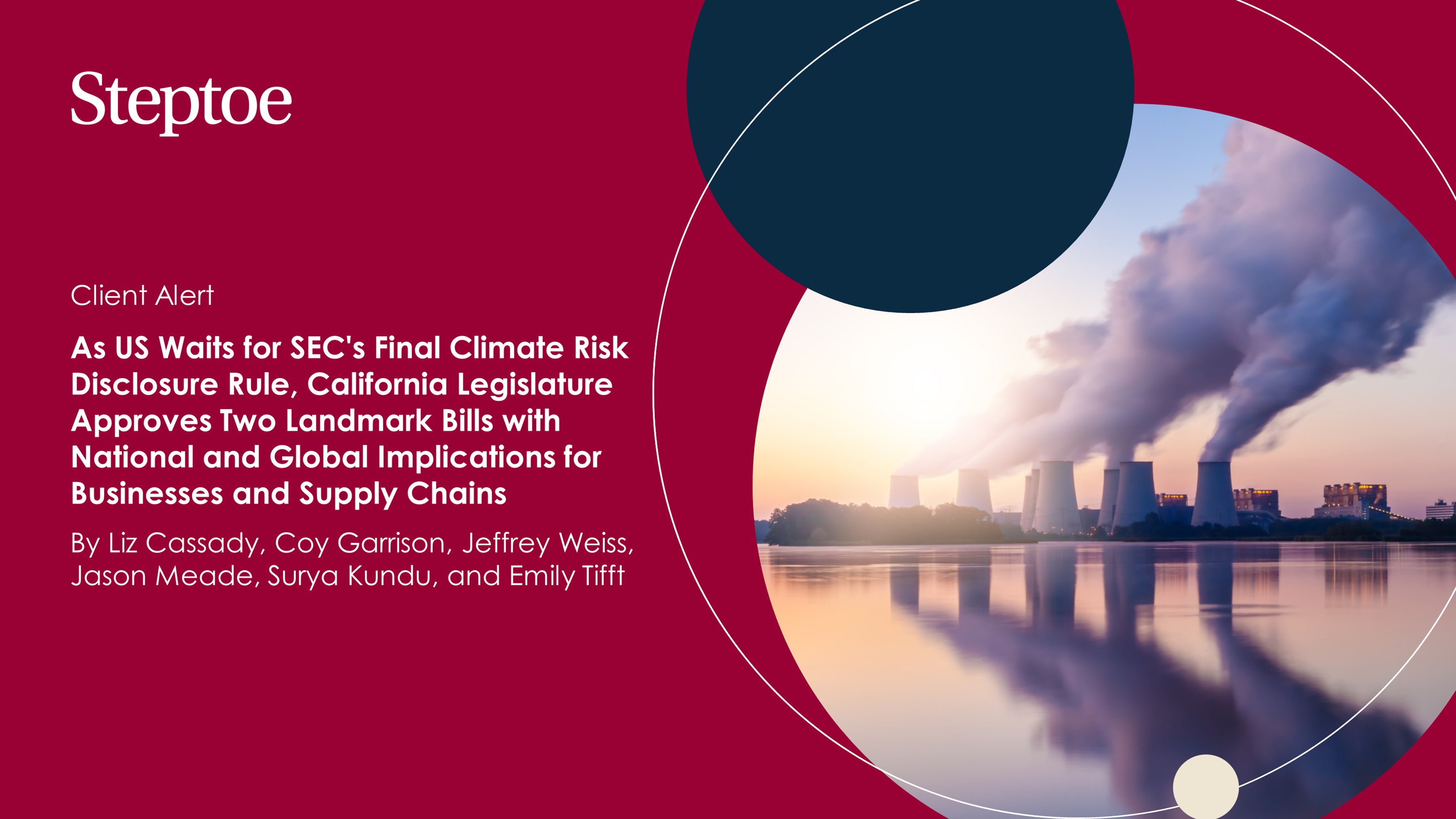 Steptoe

Client Alert

As US Waits for SEC's Final Climate Risk Disclosure Rule, California Legislature Approves Two Landmark Bills with National and Global Implications for Businesses and Supply Chains

By Liz Cassady, Coy Garrison, Jeffrey Weiss, Jason Meade, Surya Kundu, and Emily Tifft